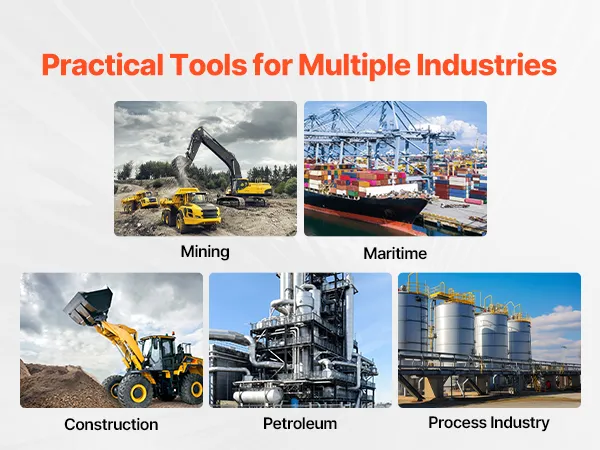 Practical Tools for Multiple Industries

Mining

Maritime

Construction

Petroleum

Process Industry